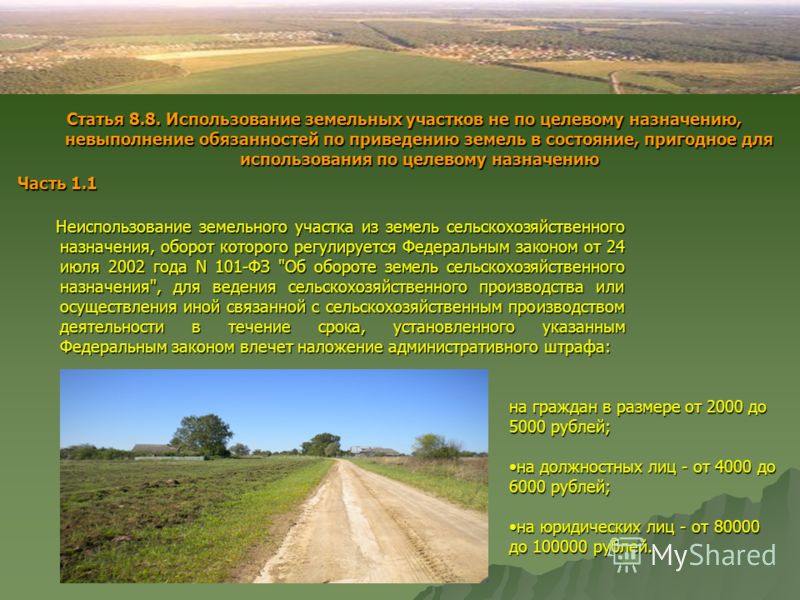 Статья 8.8. Использование земельных участков не по целевому назначению, невыполнение обязанностей по приведению земель в состояние, пригодное для использования по целевому назначению

Часть 1.1

Неиспользование земельного участка из земель сельскохозяйственного назначения, оборот которого регулируется Федеральным законом от 24 июля 2002 года N 101-ФЗ "Об обороте земель сельскохозяйственного назначения", для ведения сельскохозяйственного производства или осуществления иной связанной с сельскохозяйственным производством деятельности в течение срока, установленного указанным Федеральным законом влечет наложение административного штрафа:

на граждан в размере от 2000 до 5000 рублей;

•на должностных лиц - от 4000 до 6000 рублей;

•на юридических лиц - от 80000 до 100000 рублей.

MyShared